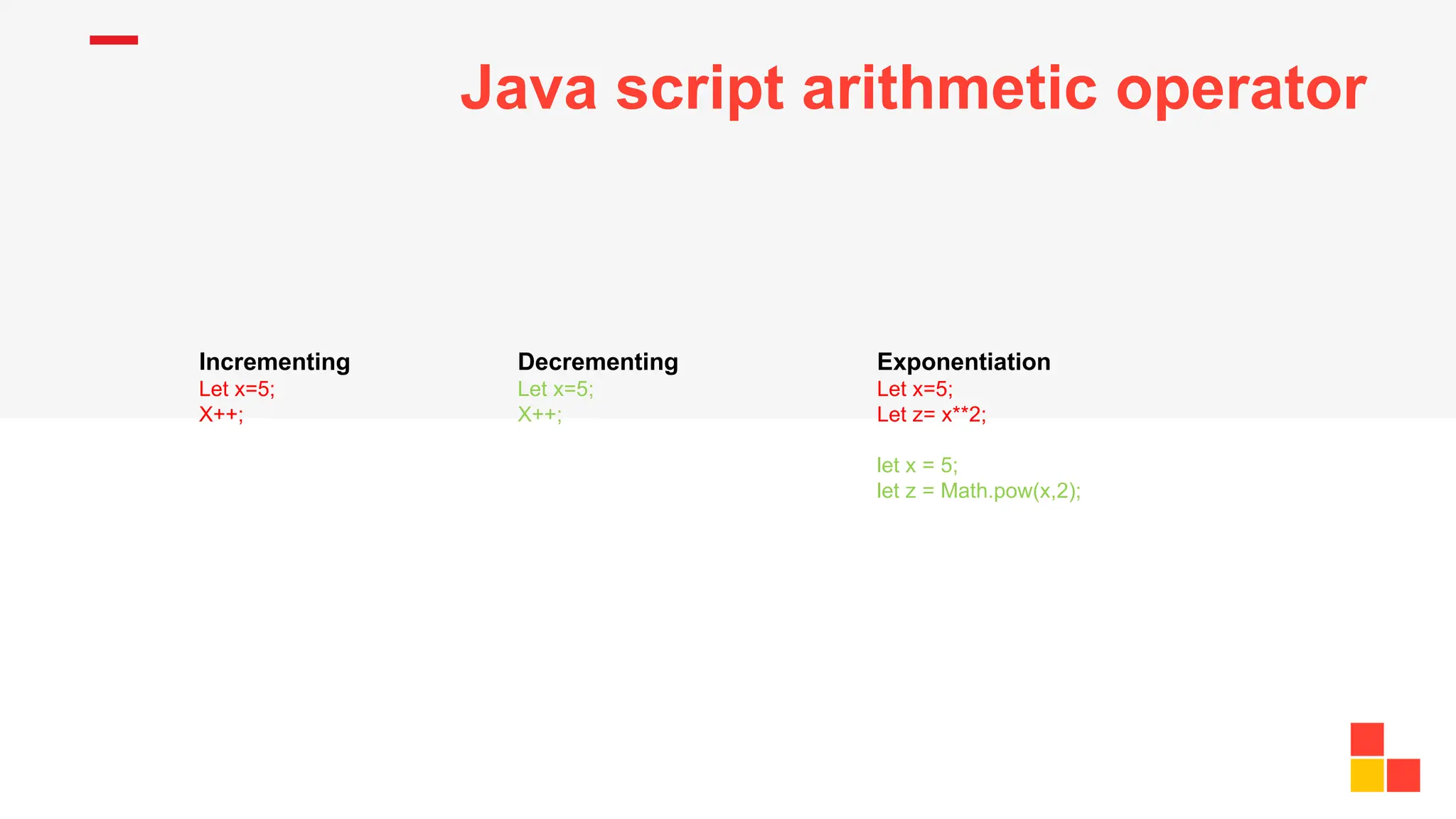 Java script arithmetic operator

Incrementing
Let x=5;
X++;

Decrementing
Let x=5;
X++;

Exponentiation
Let x=5;
Let z= x**2;

let x = 5;
let z = Math.pow(x,2);